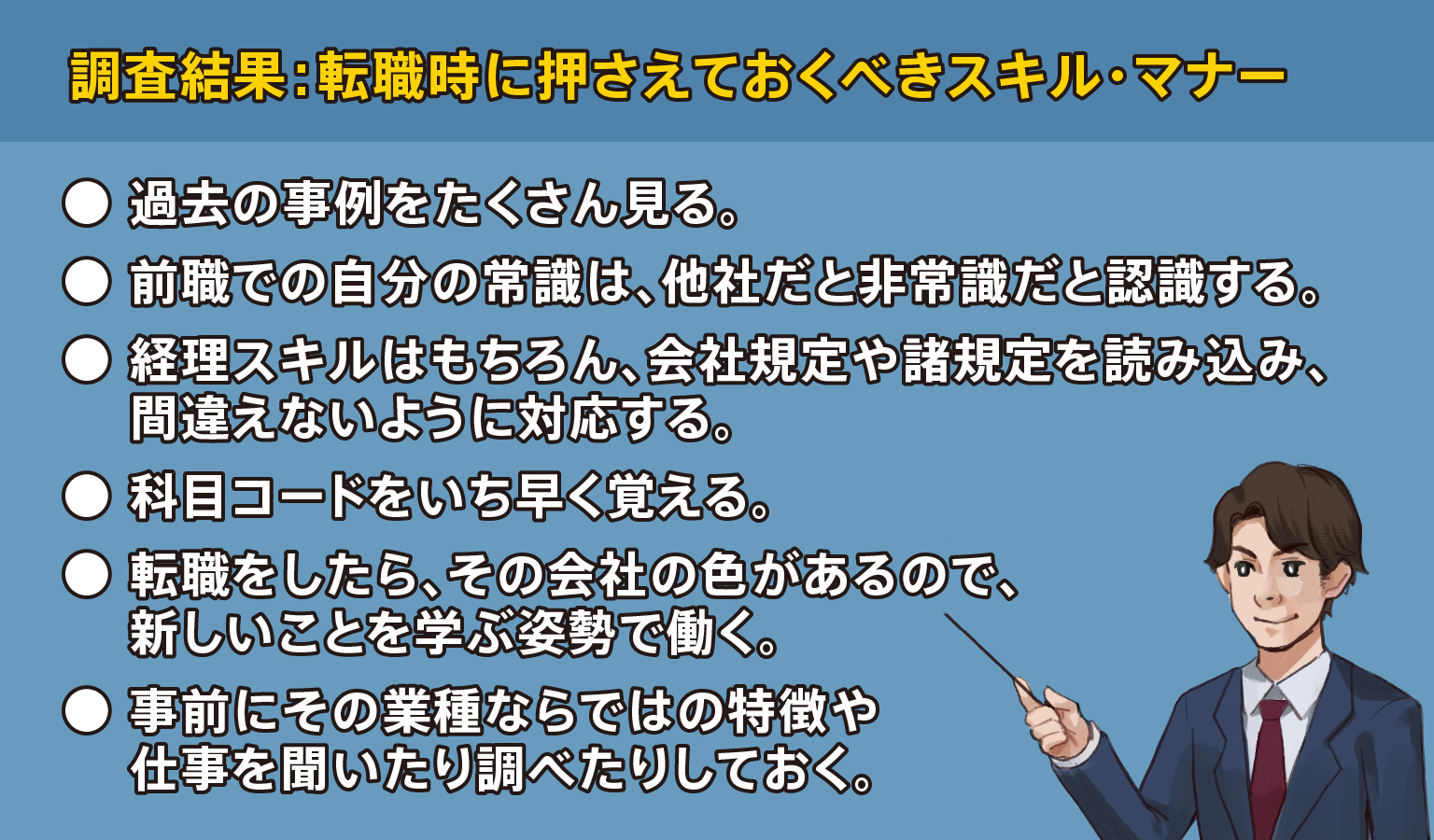 調査結果：転職時に押さえておくべきスキル・マナー

● 過去の事例をたくさん見る。

● 前職での自分の常識は、他社だと非常識だと認識する。

● 経理スキルはもちろん、会社規定や諸規定を読み込み、間違えないように対応する。

● 科目コードをいち早く覚える。

● 転職をしたら、その会社の色があるので、新しいことを学ぶ姿勢で働く。

● 事前にその業種ならではの特徴や仕事を聞いたり調べたりしておく。